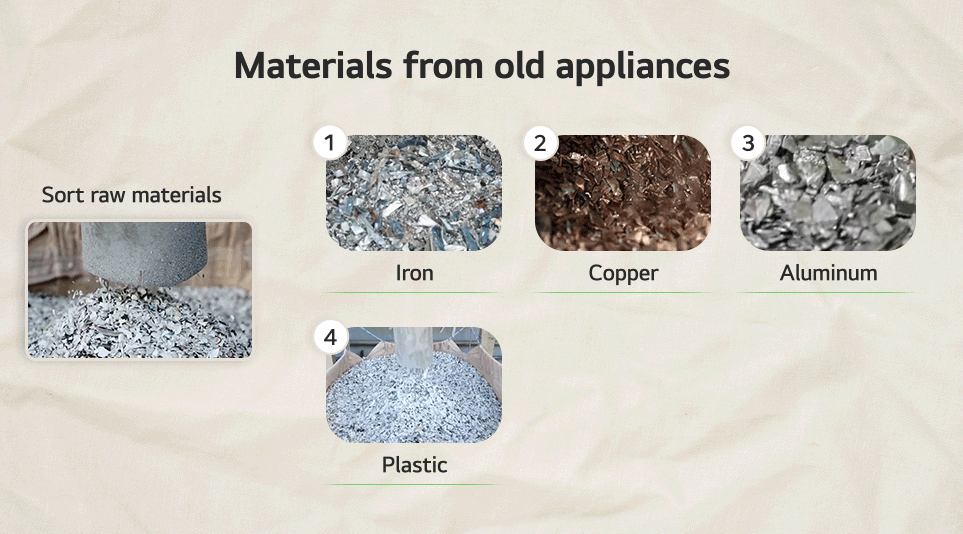 Materials from old appliances

Sort raw materials

1
Iron

2
Copper

3
Aluminum

4
Plastic